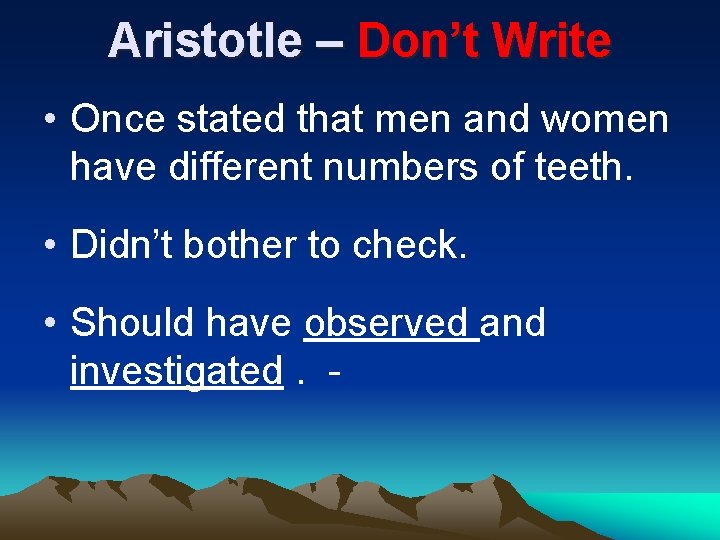 Aristotle – Don't Write

• Once stated that men and women have different numbers of teeth.

• Didn't bother to check.

• Should have observed and investigated . -